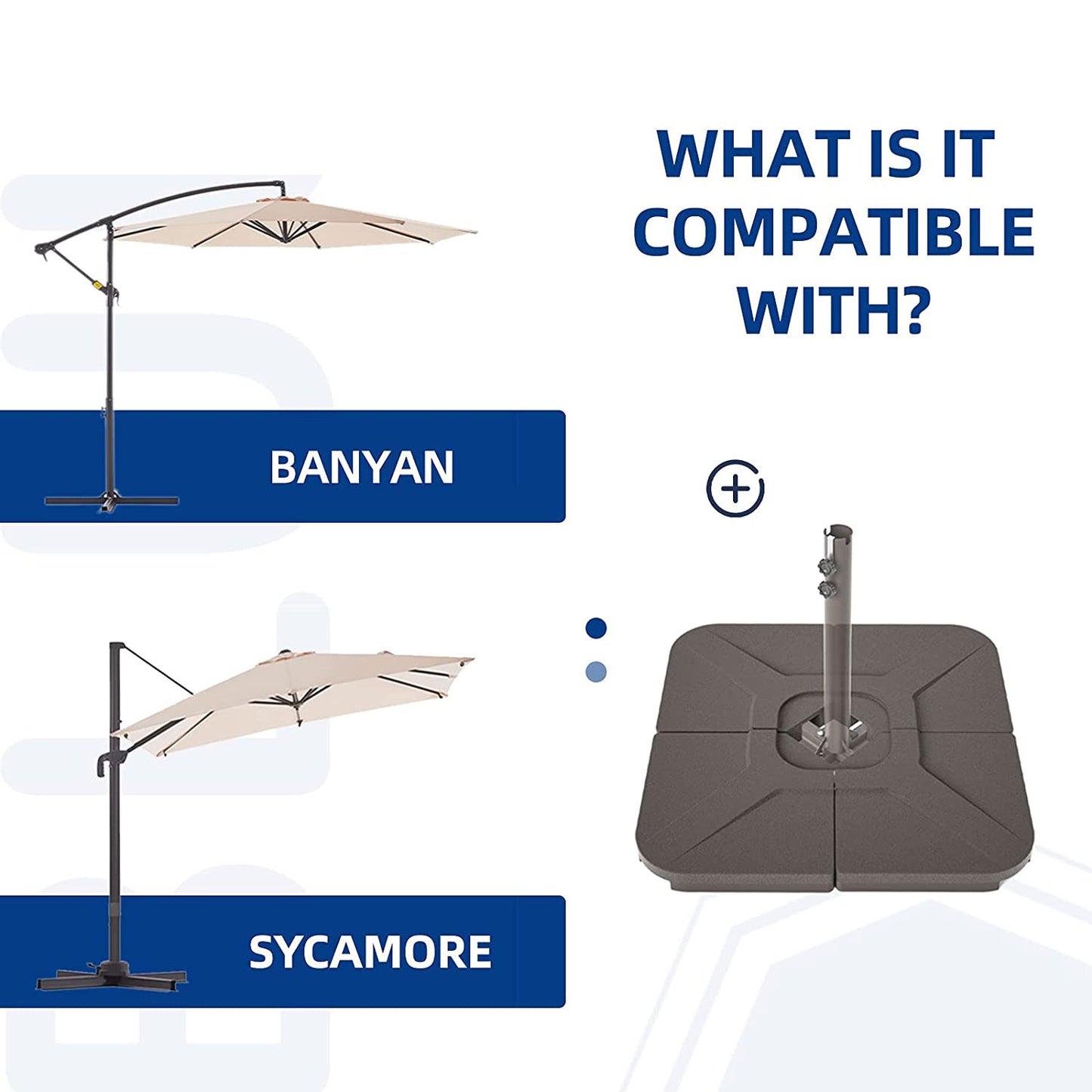 WHAT IS IT COMPATIBLE WITH?

BANYAN

SYCAMORE